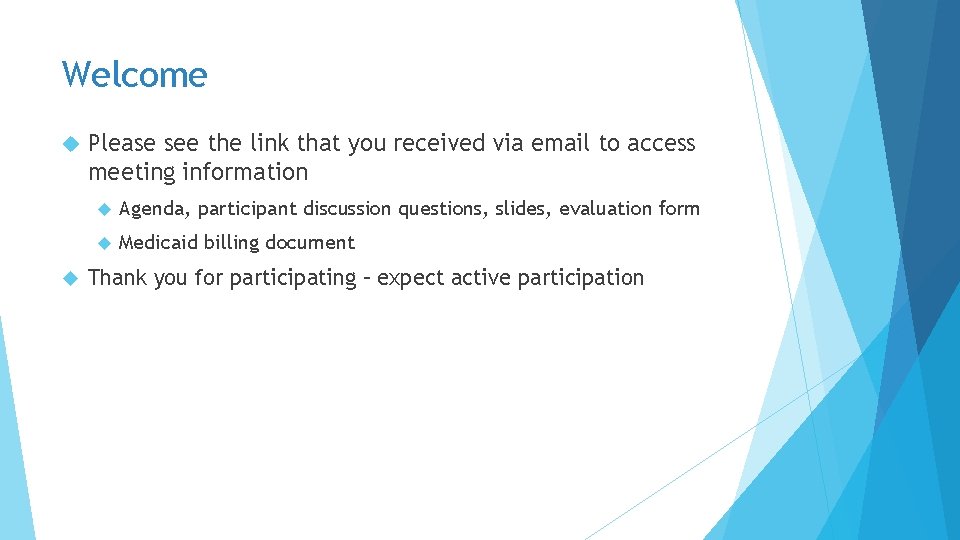 Welcome

Please see the link that you received via email to access meeting information

Agenda, participant discussion questions, slides, evaluation form

Medicaid billing document

Thank you for participating – expect active participation